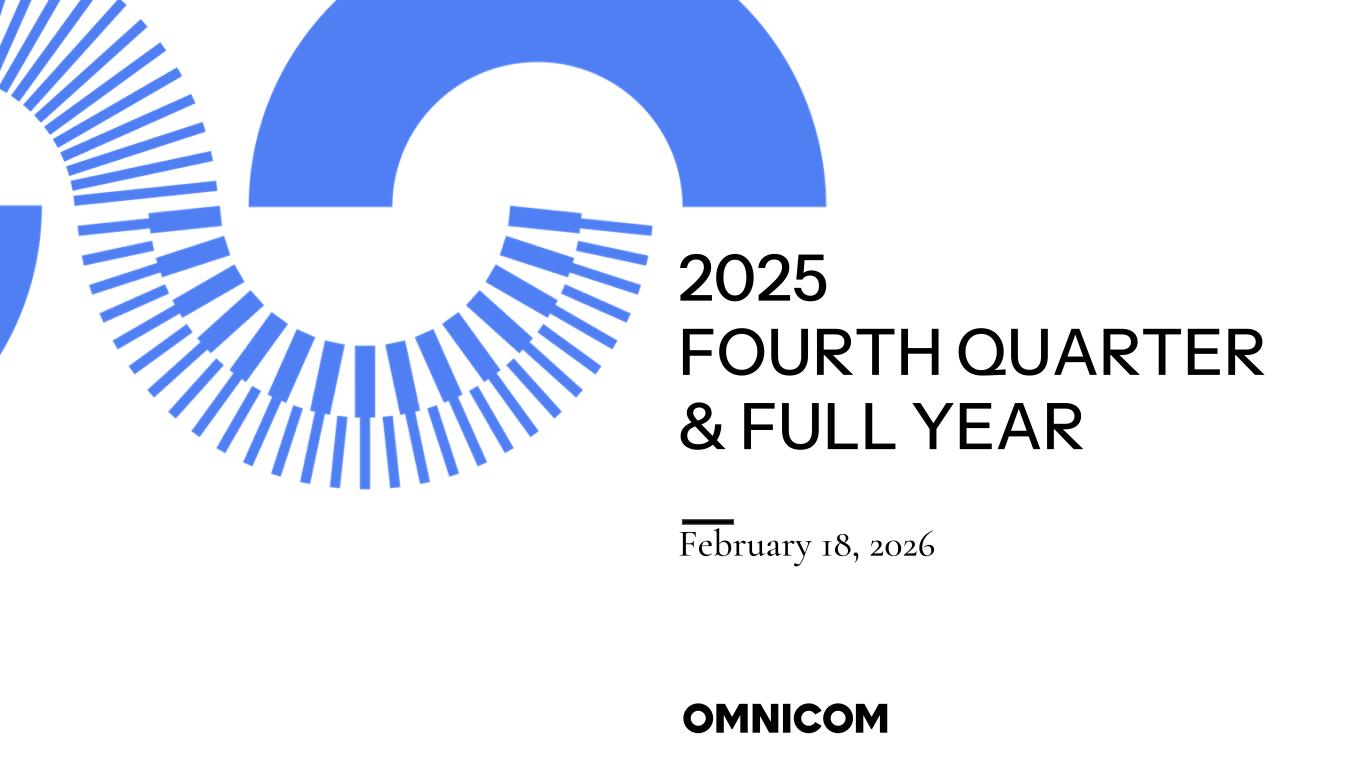 2025
FOURTH QUARTER
& FULL YEAR

February 18, 2026

OMNICOM